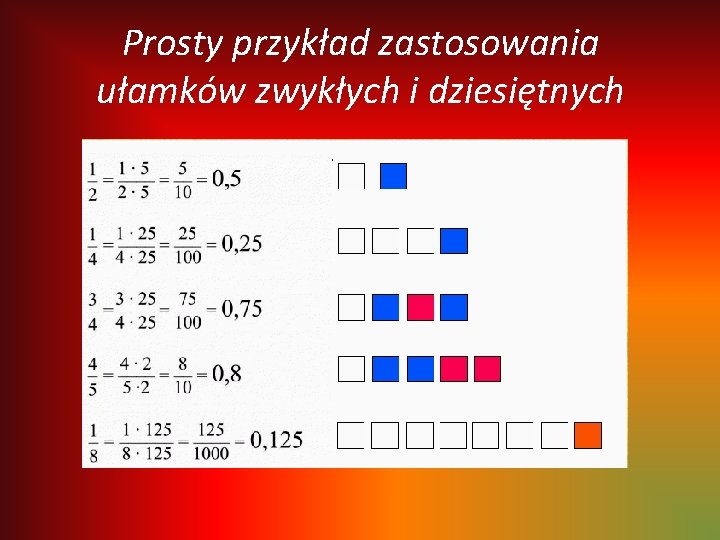 Prosty przykład zastosowania ułamków zwykłych i dziesiętnych

$\frac{1}{2} = \frac{1 \cdot 5}{2 \cdot 5} = \frac{5}{10} = 0,5$

$\frac{1}{4} = \frac{1 \cdot 25}{4 \cdot 25} = \frac{25}{100} = 0,25$

$\frac{3}{4} = \frac{3 \cdot 25}{4 \cdot 25} = \frac{75}{100} = 0,75$

$\frac{4}{5} = \frac{4 \cdot 2}{5 \cdot 2} = \frac{8}{10} = 0,8$

$\frac{1}{8} = \frac{1 \cdot 125}{8 \cdot 125} = \frac{125}{1000} = 0,125$